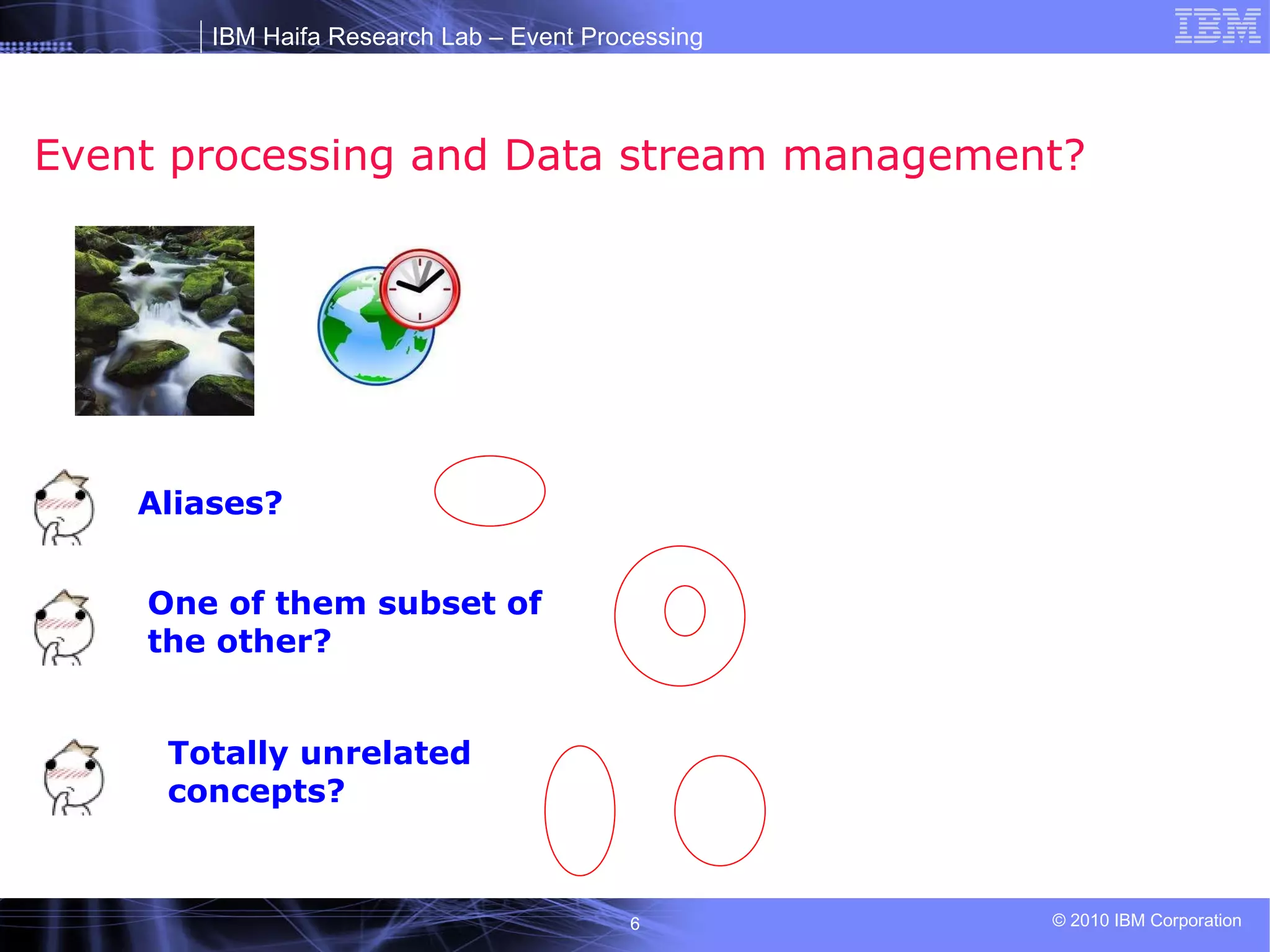 IBM Haifa Research Lab – Event Processing

IBM

Event processing and Data stream management?

Aliases?

One of them subset of the other?

Totally unrelated concepts?

6

© 2010 IBM Corporation